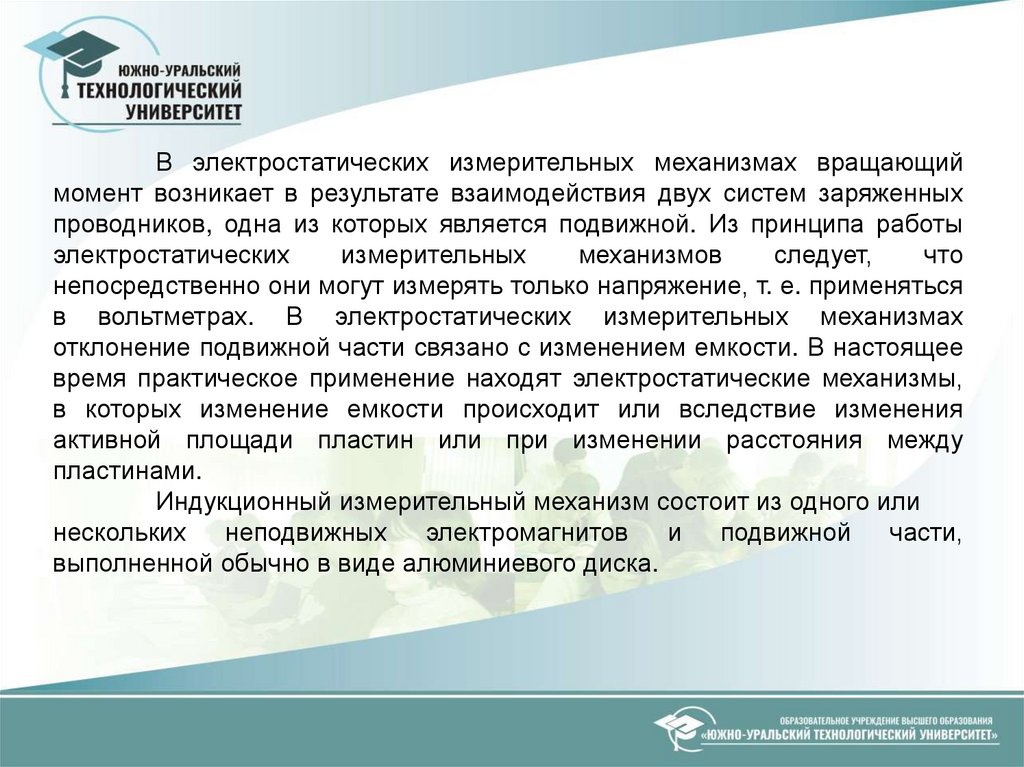 ЮЖНО-УРАЛЬСКИЙ ТЕХНОЛОГИЧЕСКИЙ УНИВЕРСИТЕТ

В электростатических измерительных механизмах вращающий момент возникает в результате взаимодействия двух систем заряженных проводников, одна из которых является подвижной. Из принципа работы электростатических измерительных механизмов следует, что непосредственно они могут измерять только напряжение, т. е. применяться в вольтметрах. В электростатических измерительных механизмах отклонение подвижной части связано с изменением емкости. В настоящее время практическое применение находят электростатические механизмы, в которых изменение емкости происходит или вследствие изменения активной площади пластин или при изменении расстояния между пластинами.

Индукционный измерительный механизм состоит из одного или нескольких неподвижных электромагнитов и подвижной части, выполненной обычно в виде алюминиевого диска.

ОБРАЗОВАТЕЛЬНОЕ УЧРЕЖДЕНИЕ ВЫСШЕГО ОБРАЗОВАНИЯ «ЮЖНО-УРАЛЬСКИЙ ТЕХНОЛОГИЧЕСКИЙ УНИВЕРСИТЕТ»